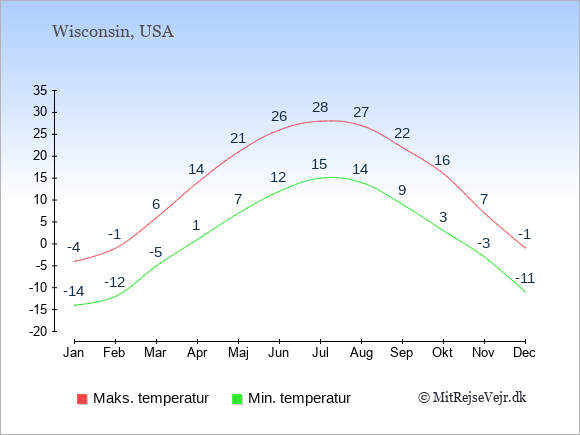 Wisconsin, USA

35
30
25
20
15
10
5
0
-5
-10
-15
-20

-4 -1 6 14 21 26 28 27 22 16 7 -1

-14 -12 -5 1 7 12 15 14 9 3 -3 -11

Jan Feb Mar Apr Maj Jun Jul Aug Sep Okt Nov Dec

Maks. temperatur Min. temperatur © MitRejseVejr.dk